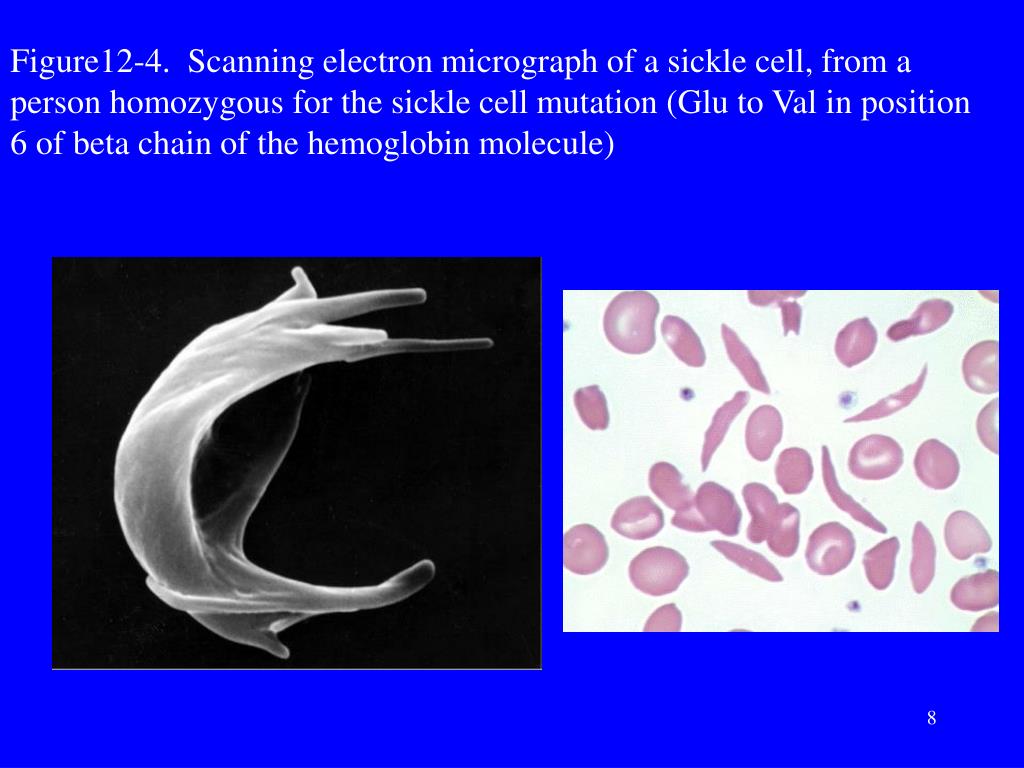 Figure12-4. Scanning electron micrograph of a sickle cell, from a person homozygous for the sickle cell mutation (Glu to Val in position 6 of beta chain of the hemoglobin molecule)

8